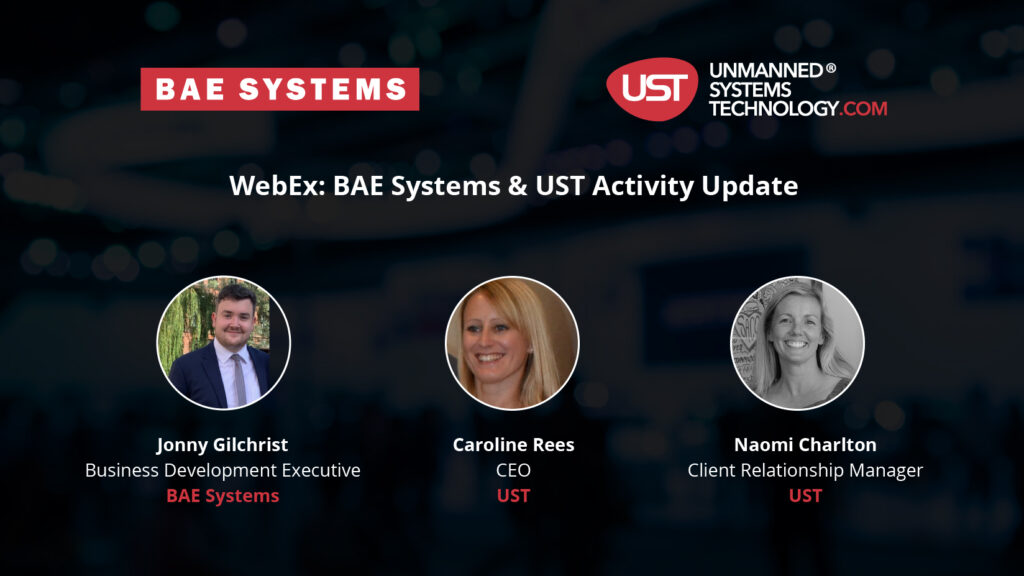 BAE SYSTEMS

UST UNMANNED® SYSTEMS TECHNOLOGY.COM

WebEx: BAE Systems & UST Activity Update

Jonny Gilchrist
Business Development Executive
BAE Systems

Caroline Rees
CEO
UST

Naomi Charlton
Client Relationship Manager
UST